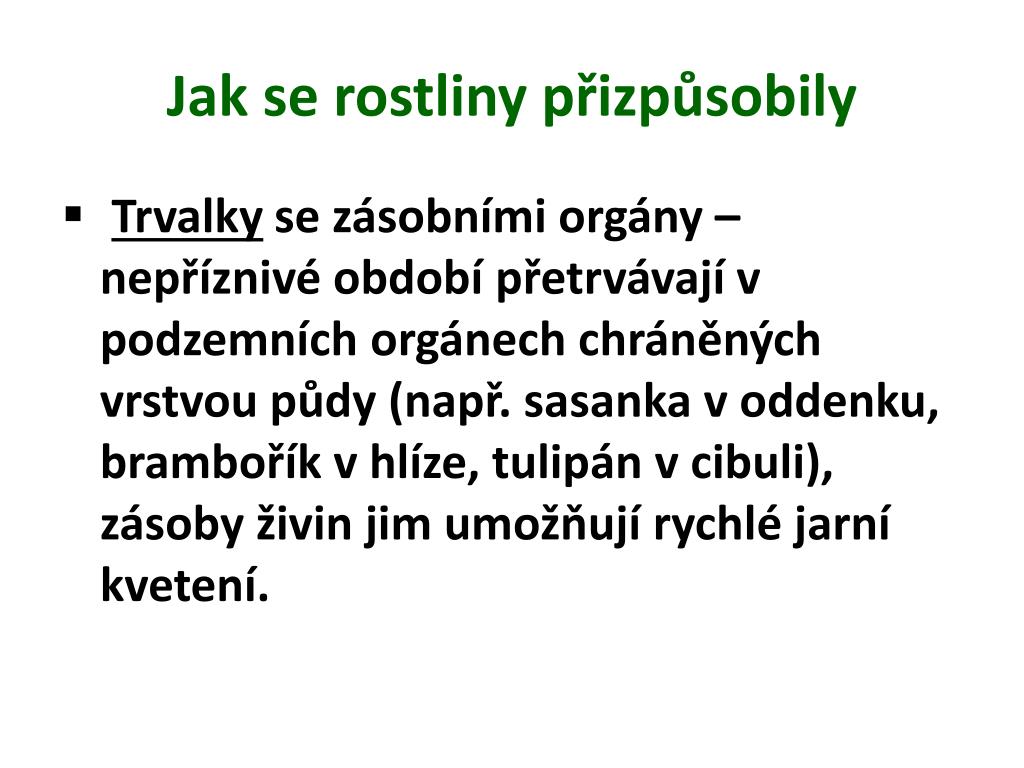 Jak se rostliny přizpůsobily

▪ Trvalky se zásobními orgány – nepříznivé období přetrvávají v podzemních orgánech chráněných vrstvou půdy (např. sasanka v oddenku, brambořík v hlíze, tulipán v cibuli), zásoby živin jim umožňují rychlé jarní kvetení.